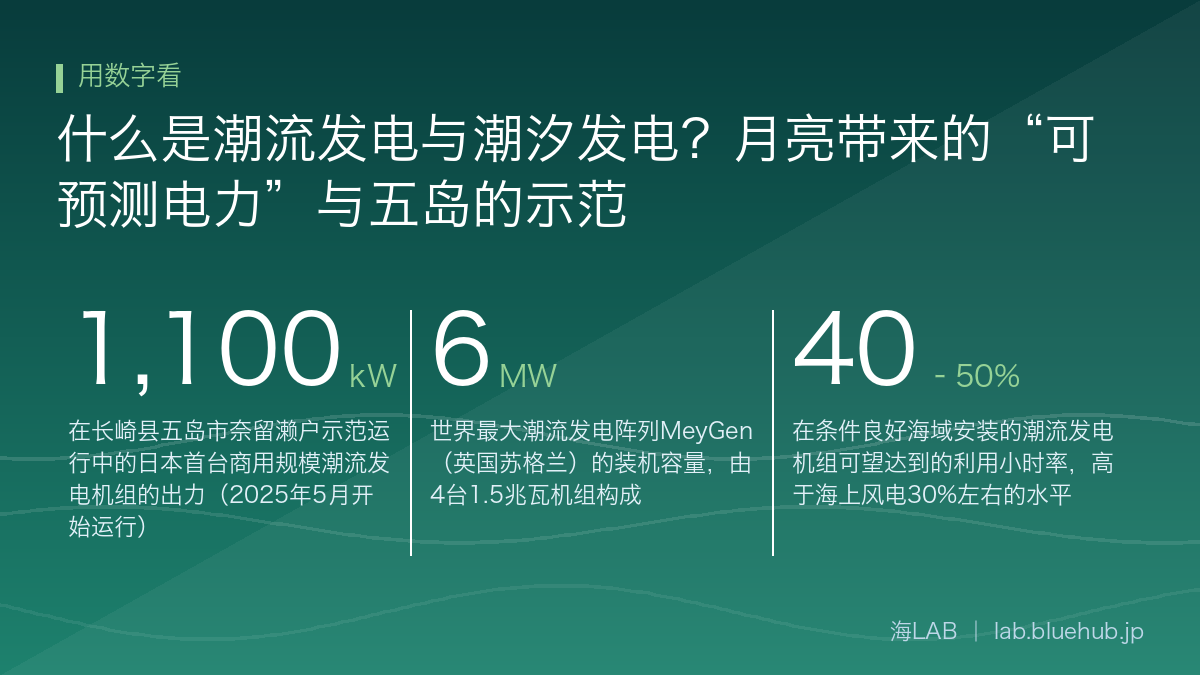 用数字看

什么是潮流发电与潮汐发电？月亮带来的“可预测电力”与五岛的示范

1,100 kW

在长崎县五岛市奈留濑户示范运行中的日本首台商用规模潮流发电机组的出力（2025年5月开始运行）

6 MW

世界最大潮流发电阵列MeyGen（英国苏格兰）的装机容量，由4台1.5兆瓦机组构成

40 - 50%

在条件良好海域安装的潮流发电机组可望达到的利用小时率，高于海上风电30%左右的水平

海LAB | lab.bluehub.jp